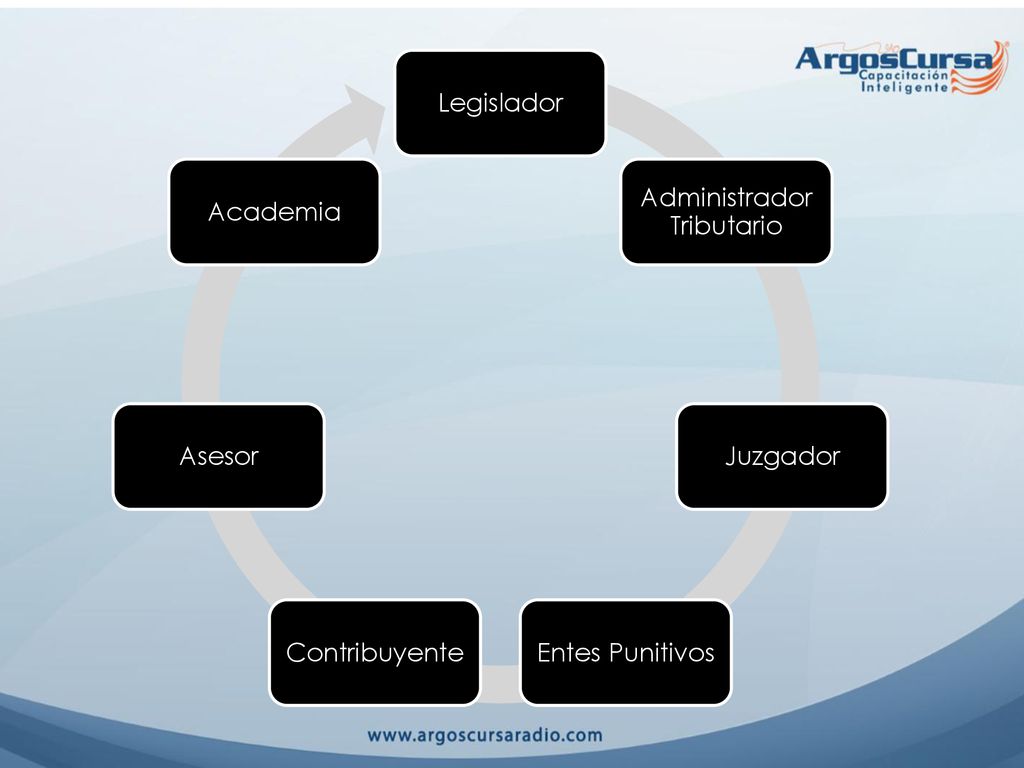 ArgosCursa
Capacitación
Inteligente

Legislador

Administrador Tributario

Juzgador

Entes Punitivos

Contribuyente

Asesor

Academia

www.argoscursaradio.com